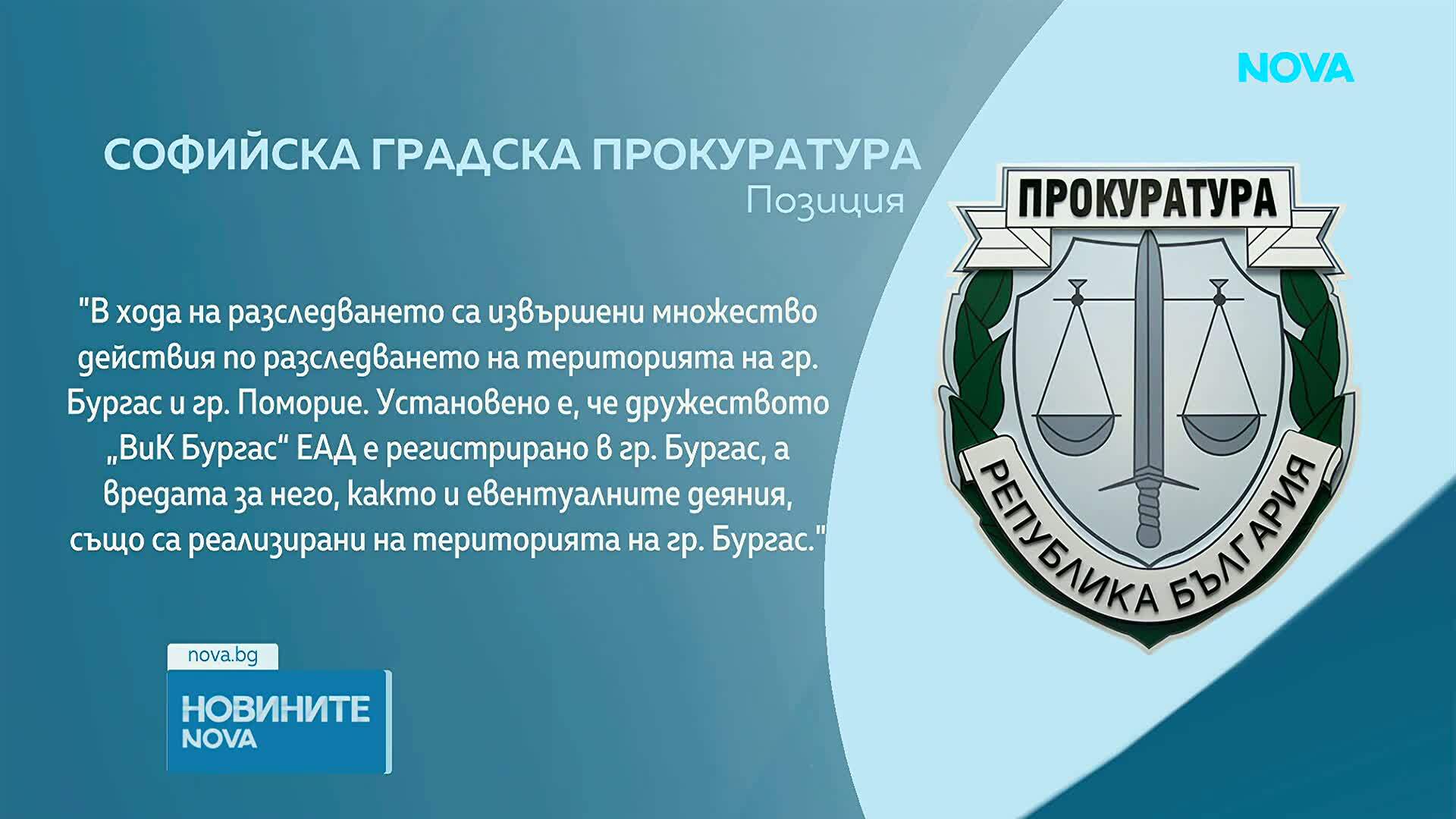 NOVA

СОФИЙСКА ГРАДСКА ПРОКУРАТУРА
Позиция

"В хода на разследването са извършени множество действия по разследването на територията на гр. Бургас и гр. Поморие. Установено е, че дружеството „ВиК Бургас“ ЕАД е регистрирано в гр. Бургас, а вредата за него, както и евентуалните деяния, също са реализирани на територията на гр. Бургас."

ПРОКУРАТУРА
РЕПУБЛИКА БЪЛГАРИЯ

nova.bg
НОВИНИТЕ
NOVA